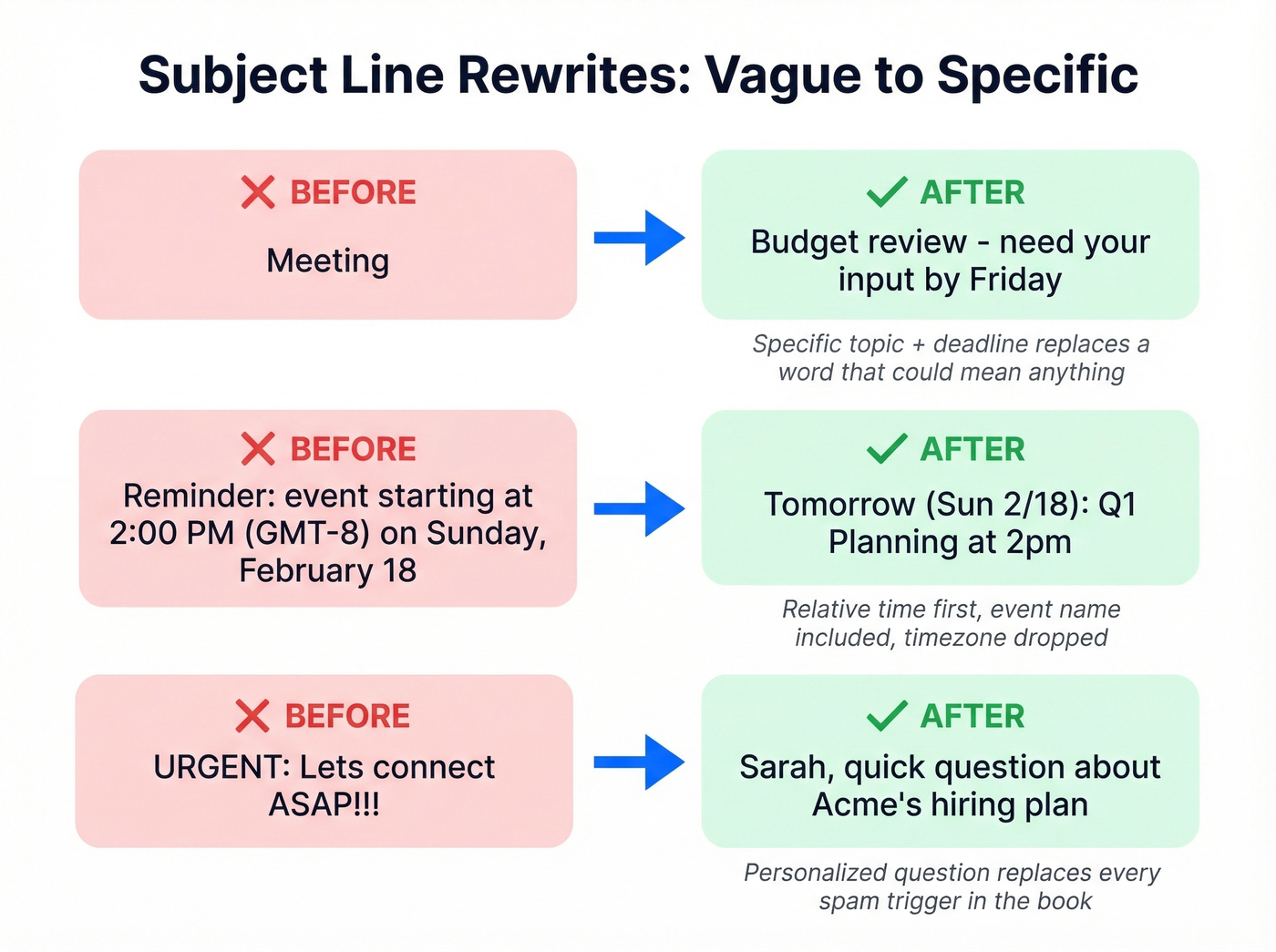 Subject Line Rewrites: Vague to Specific

BEFORE

Meeting

AFTER

Budget review - need your input by Friday

Specific topic + deadline replaces a word that could mean anything

BEFORE

Reminder: event starting at 2:00 PM (GMT-8) on Sunday, February 18

AFTER

Tomorrow (Sun 2/18): Q1 Planning at 2pm

Relative time first, event name included, timezone dropped

BEFORE

URGENT: Lets connect ASAP!!!

AFTER

Sarah, quick question about Acme's hiring plan

Personalized question replaces every spam trigger in the book